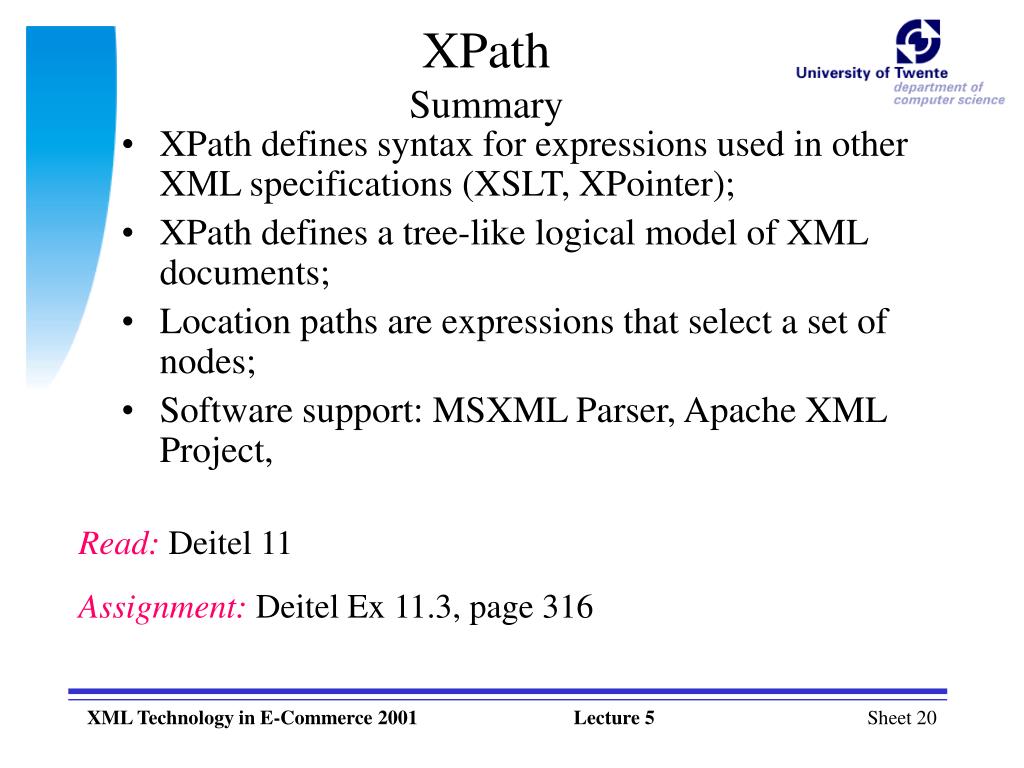 XPath
Summary

University of Twente
department of computer science

• XPath defines syntax for expressions used in other XML specifications (XSLT, XPointer);
• XPath defines a tree-like logical model of XML documents;
• Location paths are expressions that select a set of nodes;
• Software support: MSXML Parser, Apache XML Project,

Read: Deitel 11

Assignment: Deitel Ex 11.3, page 316

XML Technology in E-Commerce 2001 Lecture 5 Sheet 20